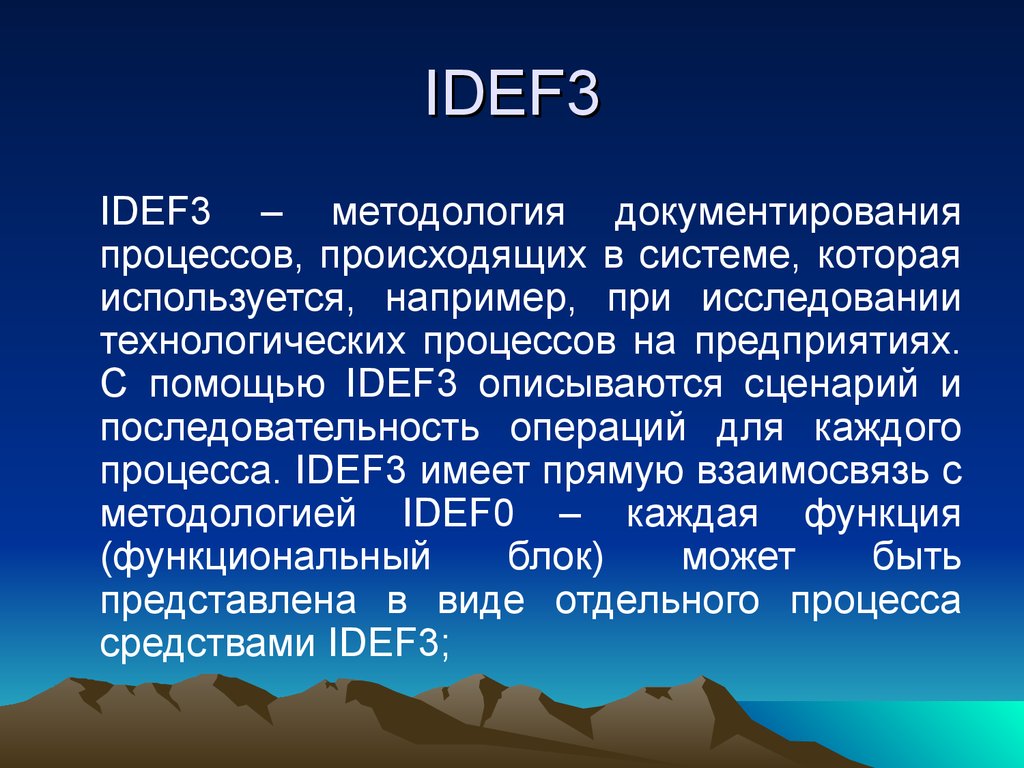 IDEF3

IDEF3 – методология документирования процессов, происходящих в системе, которая используется, например, при исследовании технологических процессов на предприятиях. С помощью IDEF3 описываются сценарий и последовательность операций для каждого процесса. IDEF3 имеет прямую взаимосвязь с методологией IDEF0 – каждая функция (функциональный блок) может быть представлена в виде отдельного процесса средствами IDEF3;